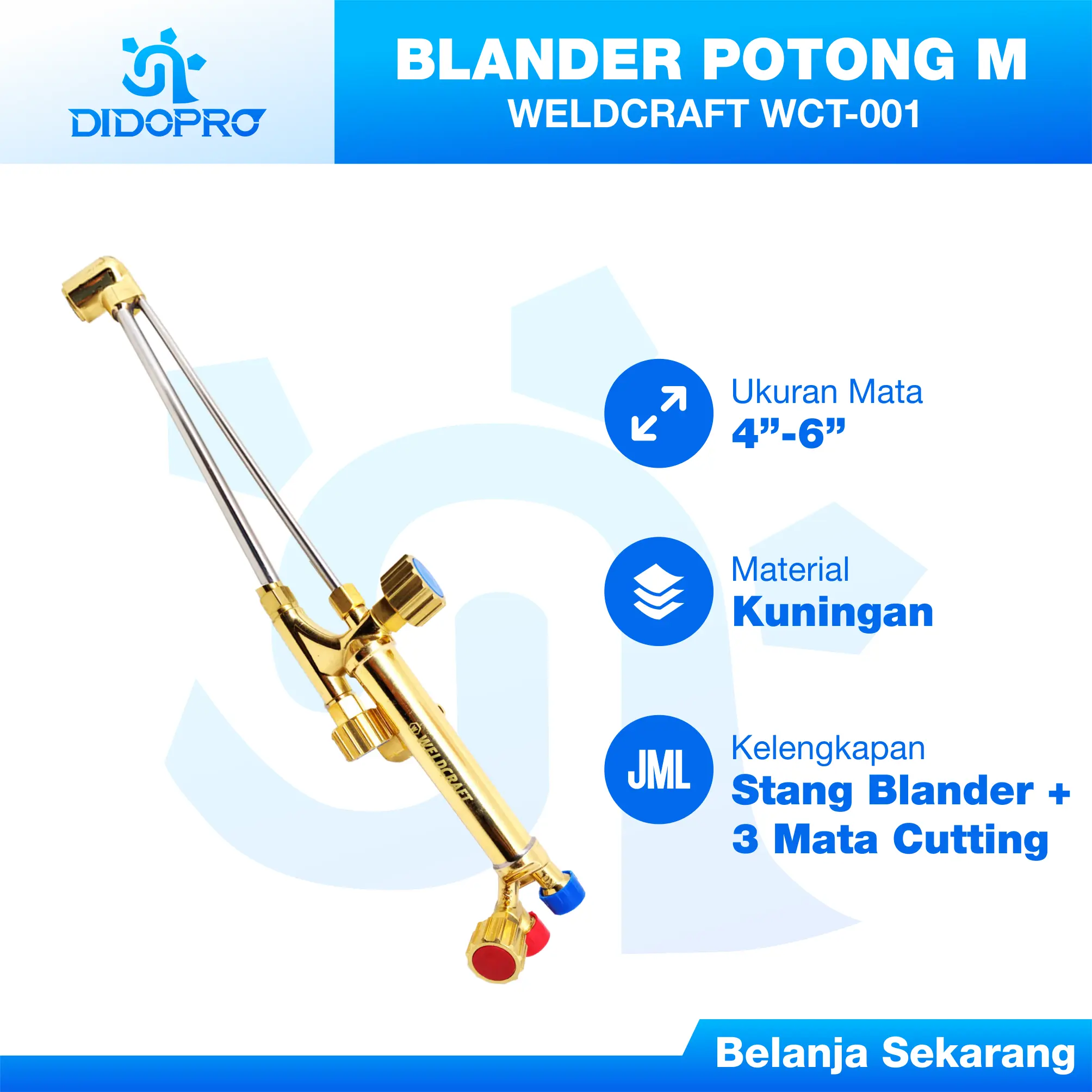 DIDOPRO

BLANDER POTONG M
WELDCRAFT WCT-001

WELDCRAFT

Ukuran Mata
4”-6”

Material
Kuningan

JML

Kelengkapan
Stang Blander + 3 Mata Cutting

Belanja Sekarang